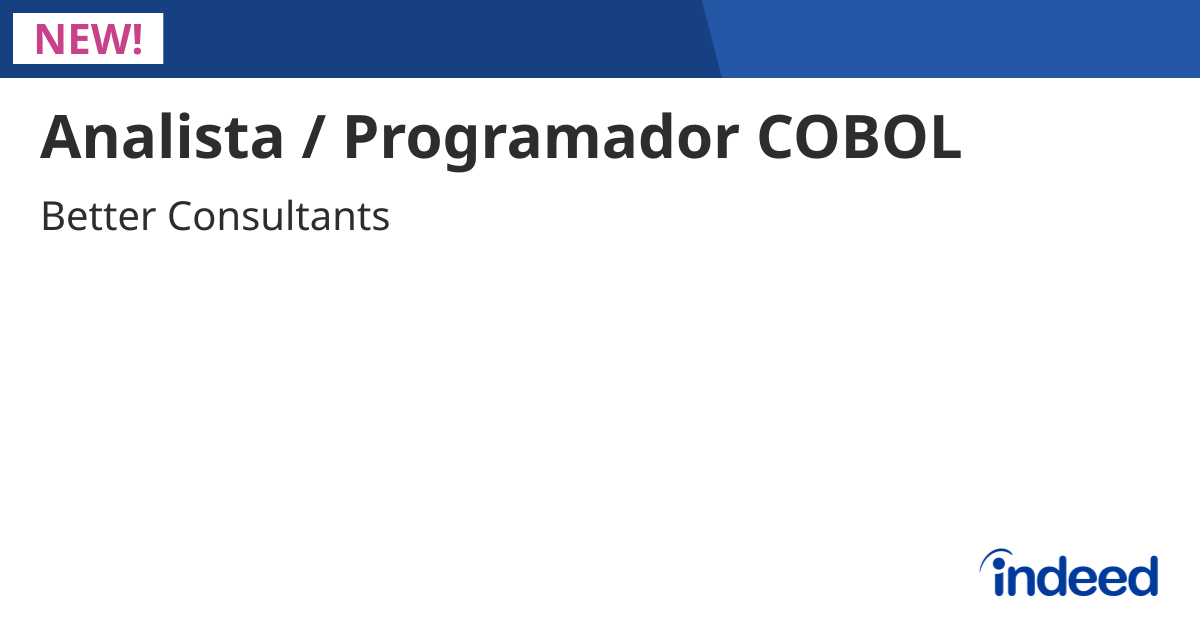 NEW!

Analista / Programador COBOL

Better Consultants

indeed